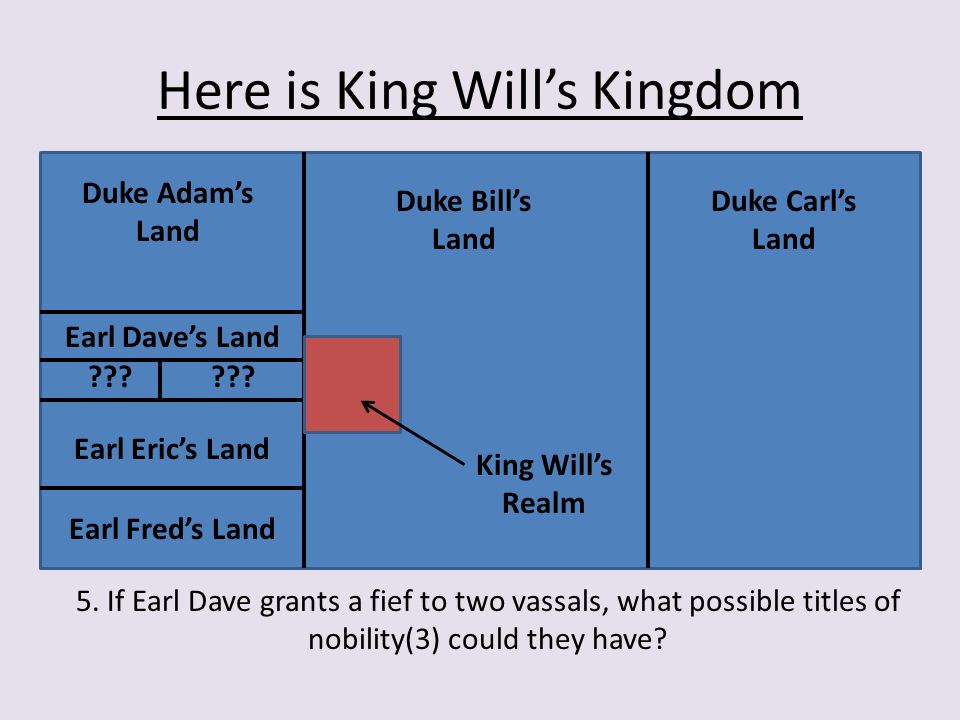 Here is King Will's Kingdom

Duke Adam's Land

Earl Dave's Land

??? ???

Earl Eric's Land

Earl Fred's Land

Duke Bill's Land

King Will's Realm

Duke Carl's Land

5. If Earl Dave grants a fief to two vassals, what possible titles of nobility(3) could they have?